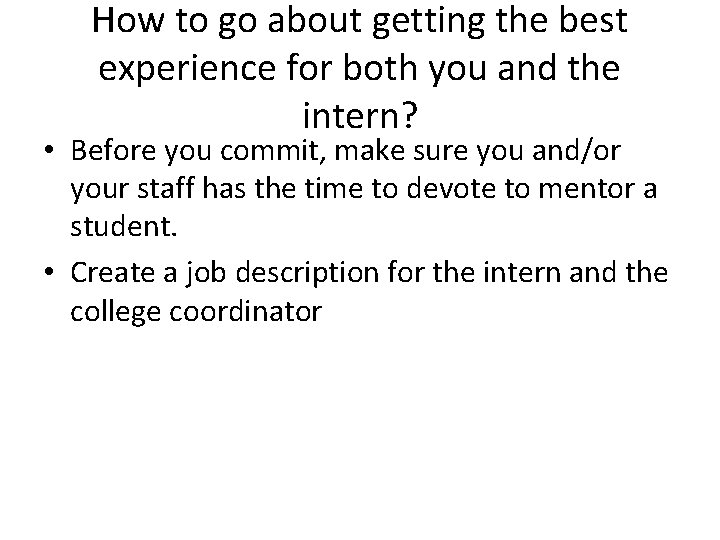 How to go about getting the best experience for both you and the intern?

• Before you commit, make sure you and/or your staff has the time to devote to mentor a student.

• Create a job description for the intern and the college coordinator